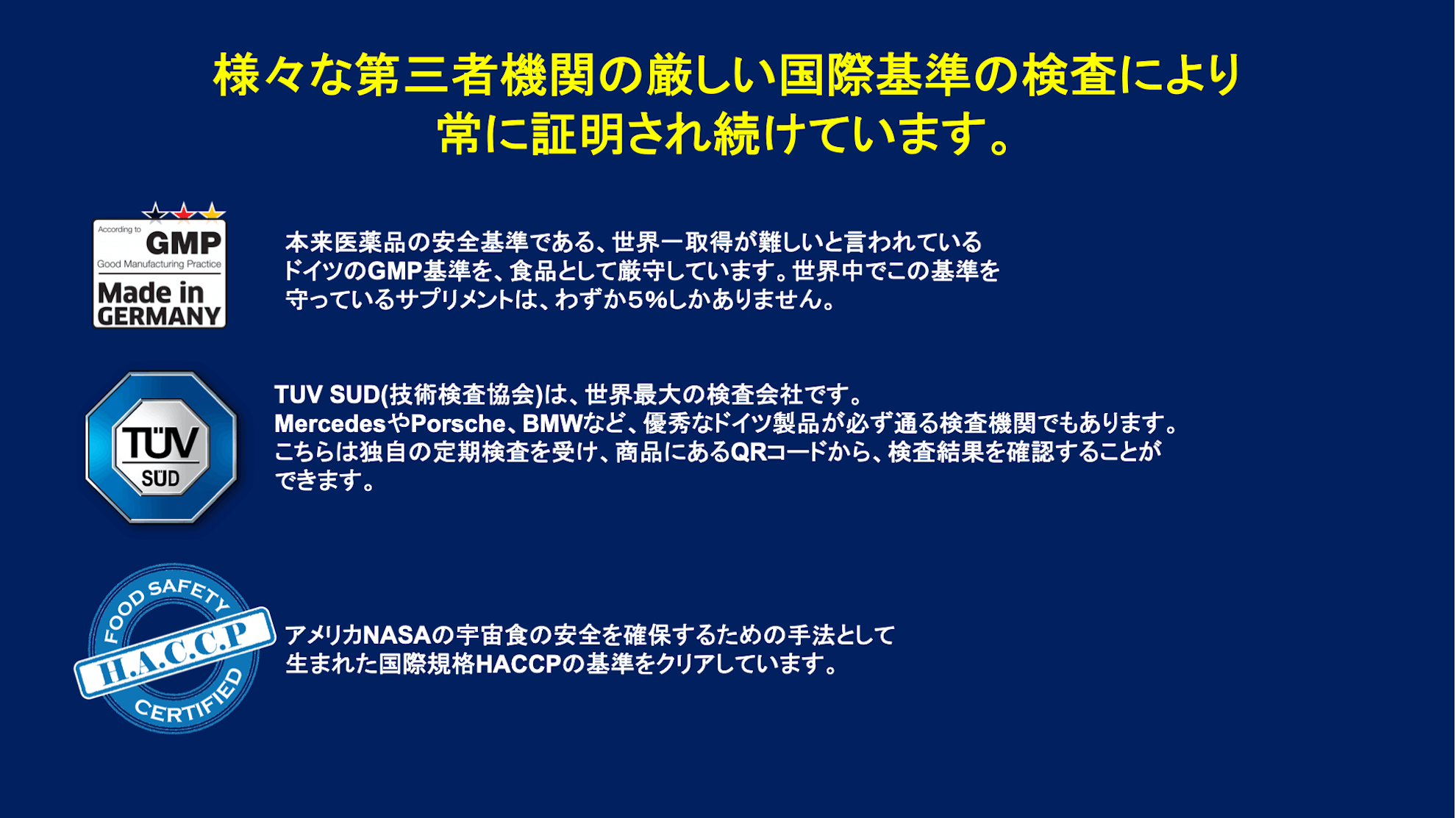 様々な第三者機関の厳しい国際基準の検査により
常に証明され続けています。

According to
GMP
Good Manufacturing Practice
Made in
GERMANY

本来医薬品の安全基準である、世界一取得が難しいと言われているドイツのGMP基準を、食品として厳守しています。世界中でこの基準を守っているサプリメントは、わずか5%しかありません。

TÜV
SÜD

TUV SUD(技術検査協会)は、世界最大の検査会社です。
MercedesやPorsche、BMWなど、優秀なドイツ製品が必ず通る検査機関でもあります。
こちらは独自の定期検査を受け、商品にあるQRコードから、検査結果を確認することができます。

FOOD SAFETY
H.A.C.C.P
CERTIFIED

アメリカNASAの宇宙食の安全を確保するための手法として生まれた国際規格HACCPの基準をクリアしています。